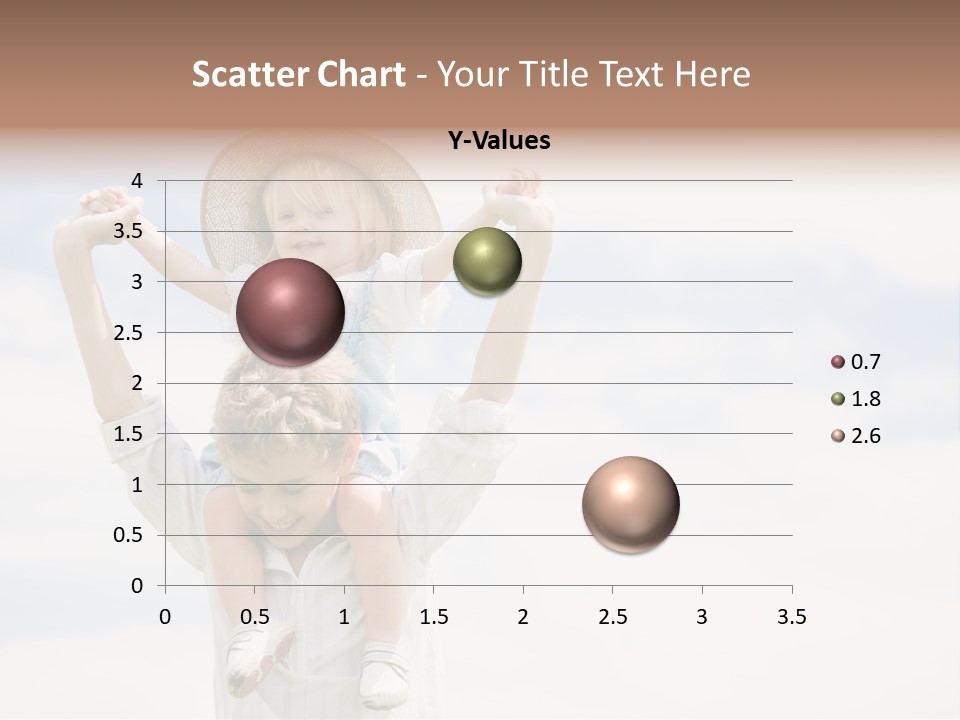 Scatter Chart - Your Title Text Here

Y-Values

4
3.5
3
2.5
2
1.5
1
0.5
0

0 0.5 1 1.5 2 2.5 3 3.5

0.7
1.8
2.6